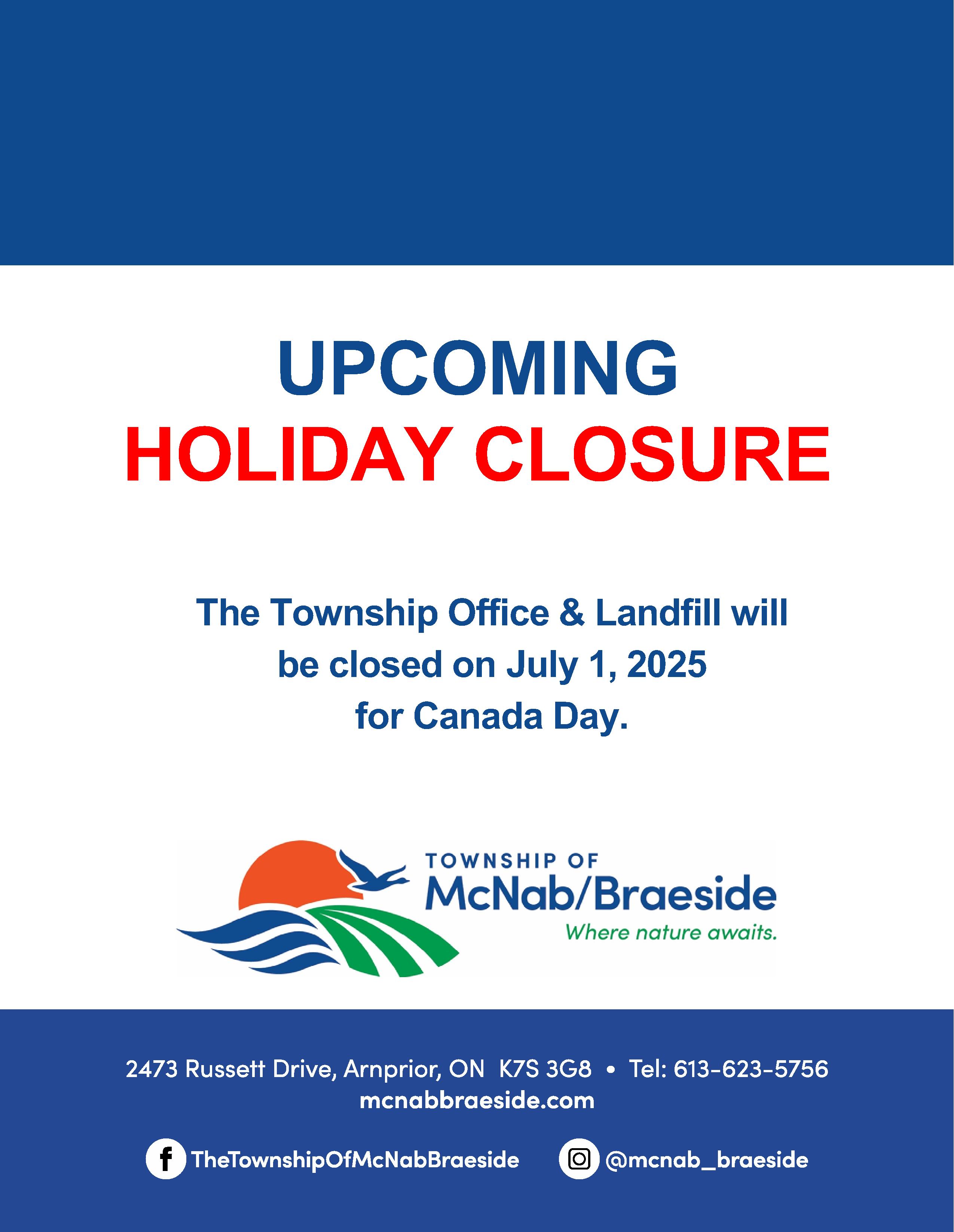 UPCOMING
HOLIDAY CLOSURE

The Township Office & Landfill will be closed on July 1, 2025 for Canada Day.

TOWNSHIP OF
McNab/Braeside
Where nature awaits.

2473 Russett Drive, Arnprior, ON K7S 3G8 • Tel: 613-623-5756
mcnabbraeside.com

TheTownshipOfMcNabBraeside @mcnab_braeside